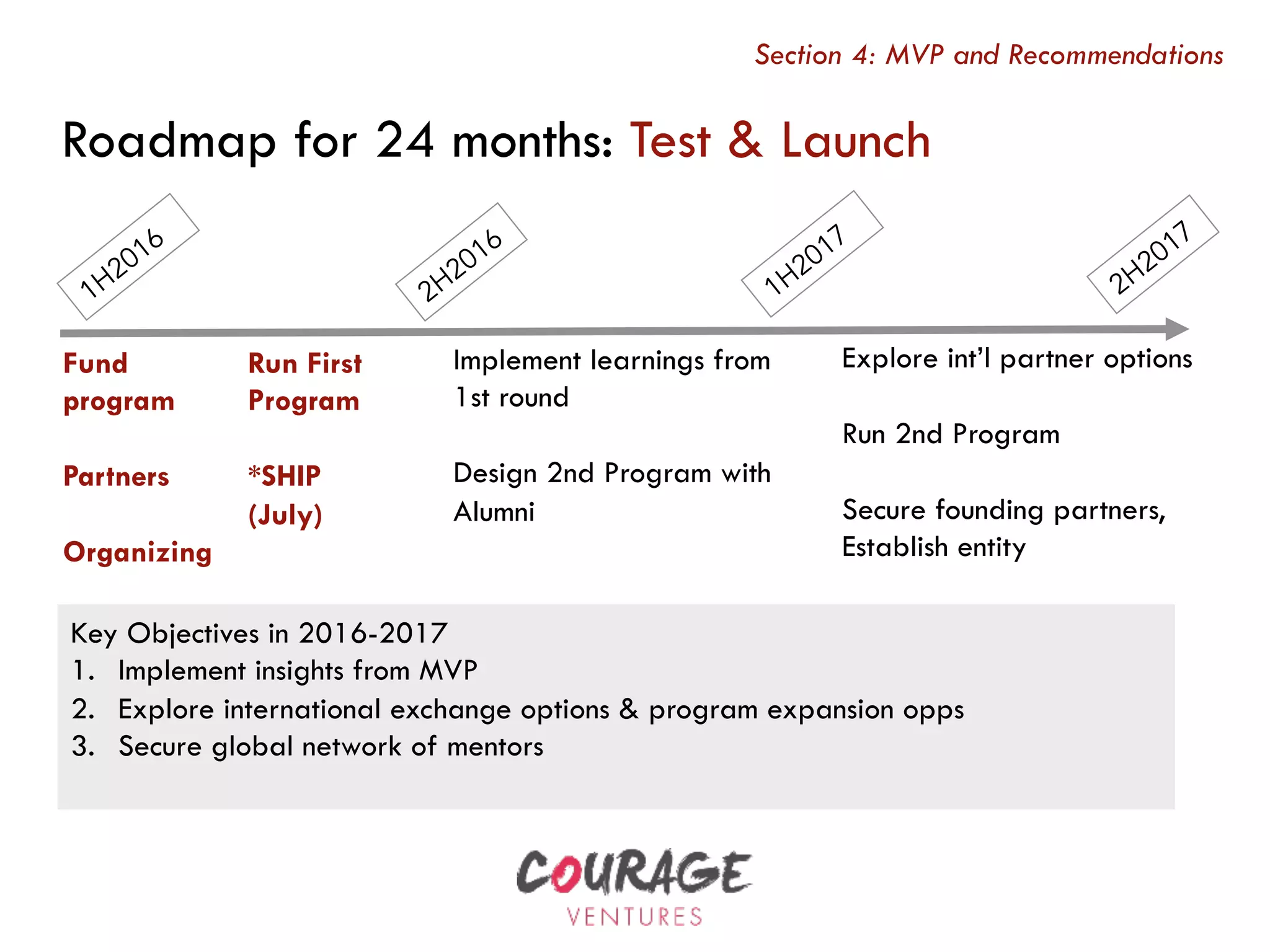 Section 4: MVP and Recommendations

Roadmap for 24 months: Test & Launch

1H2016

2H2016

1H2017

2H2017

Fund program

Partners

Organizing

Run First Program

*SHIP (July)

Implement learnings from 1st round

Design 2nd Program with Alumni

Explore int'l partner options

Run 2nd Program

Secure founding partners, Establish entity

Key Objectives in 2016-2017
1. Implement insights from MVP
2. Explore international exchange options & program expansion opps
3. Secure global network of mentors

COURAGE
VENTURES